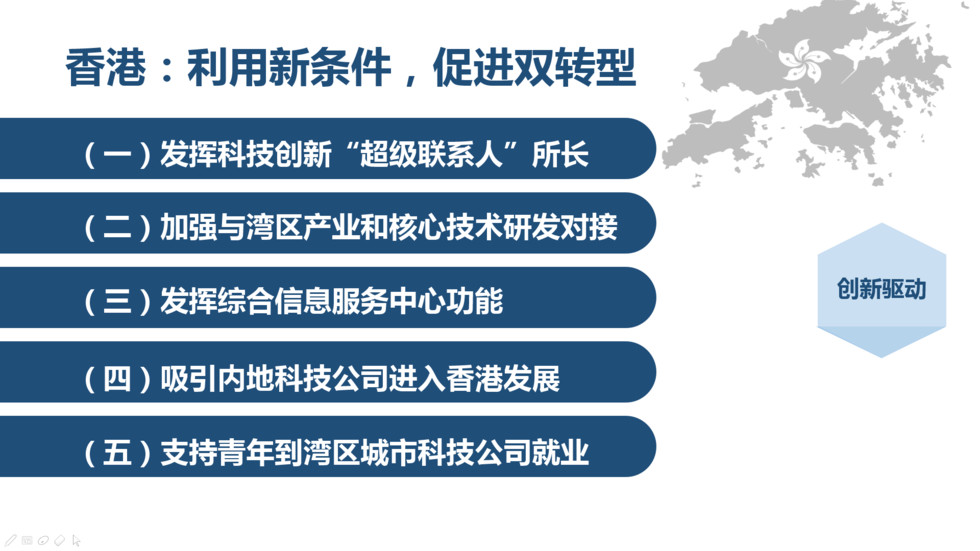 香港：利用新条件，促进双转型

（一）发挥科技创新“超级联系人”所长

（二）加强与湾区产业和核心技术研发对接

（三）发挥综合信息服务中心功能

（四）吸引内地科技公司进入香港发展

（五）支持青年到湾区城市科技公司就业

创新驱动